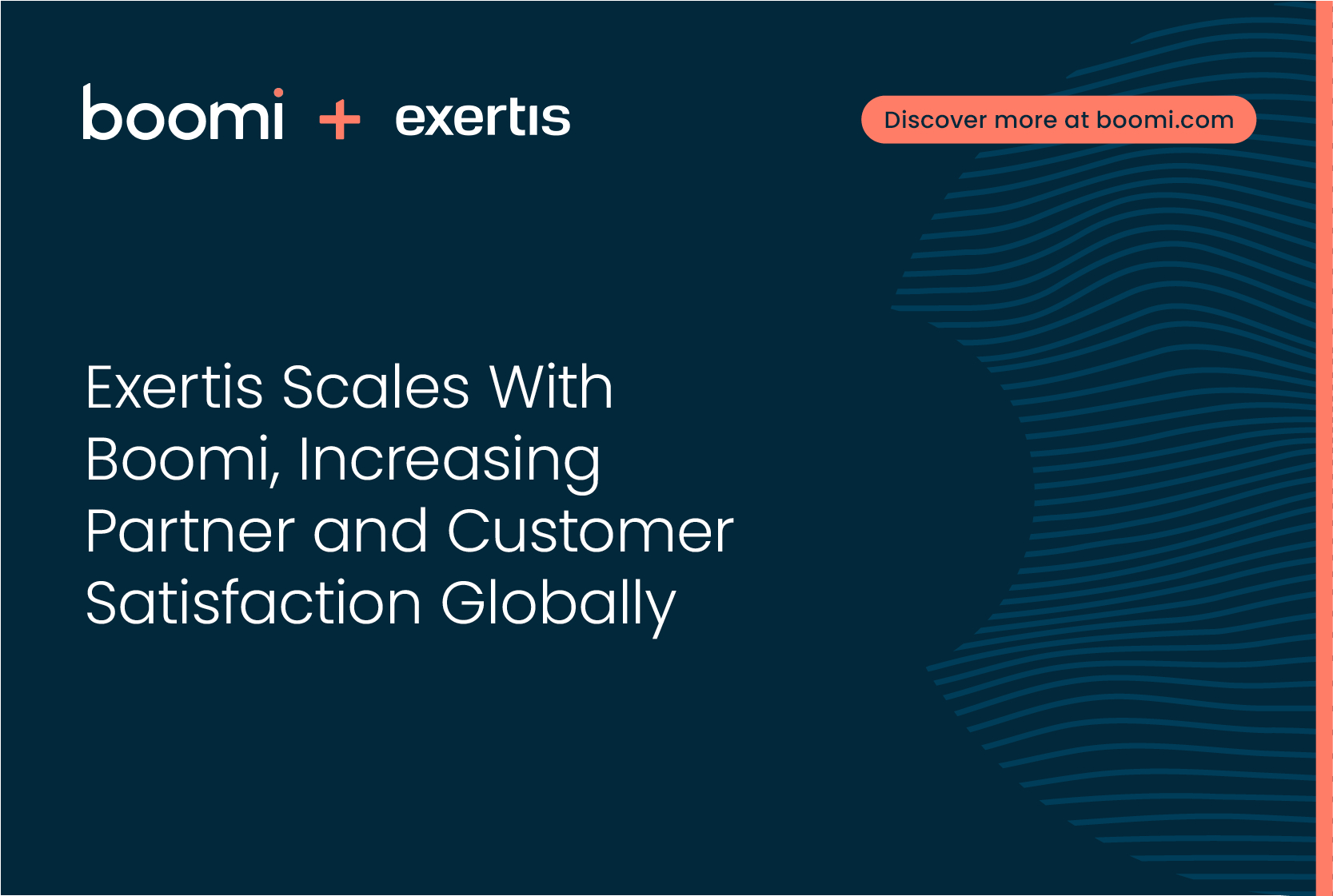 boomi + exertis

Discover more at boomi.com

Exertis Scales With Boomi, Increasing Partner and Customer Satisfaction Globally